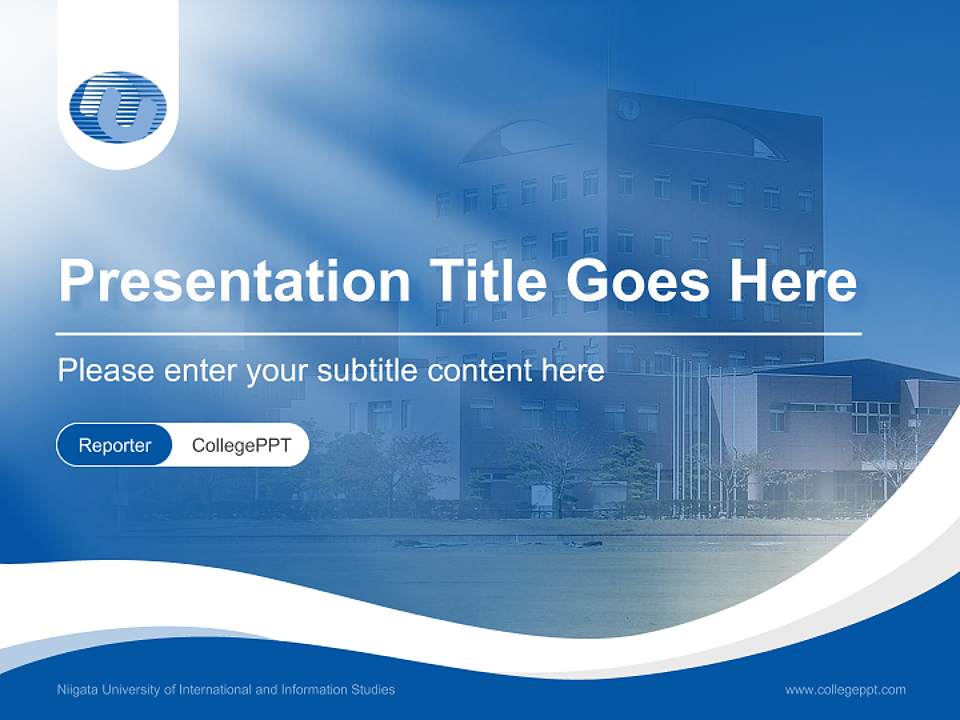 Presentation Title Goes Here

Please enter your subtitle content here

Reporter CollegePPT

Niigata University of International and Information Studies

www.collegeppt.com